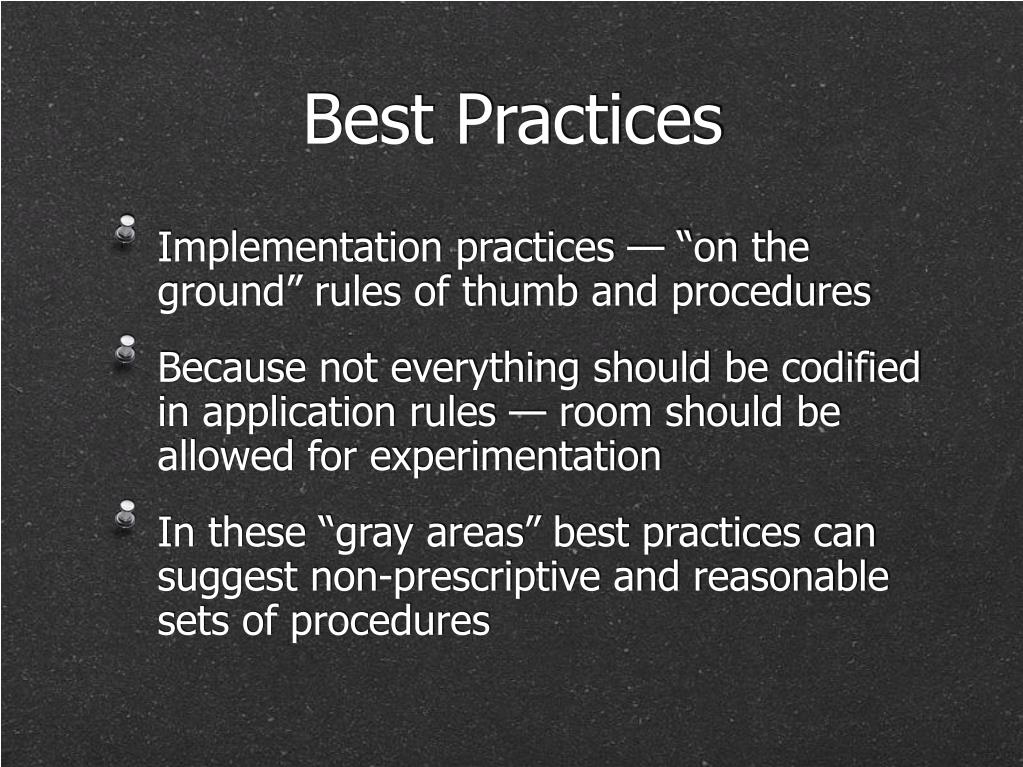 Best Practices

Implementation practices — “on the ground” rules of thumb and procedures

Because not everything should be codified in application rules — room should be allowed for experimentation

In these “gray areas” best practices can suggest non-prescriptive and reasonable sets of procedures